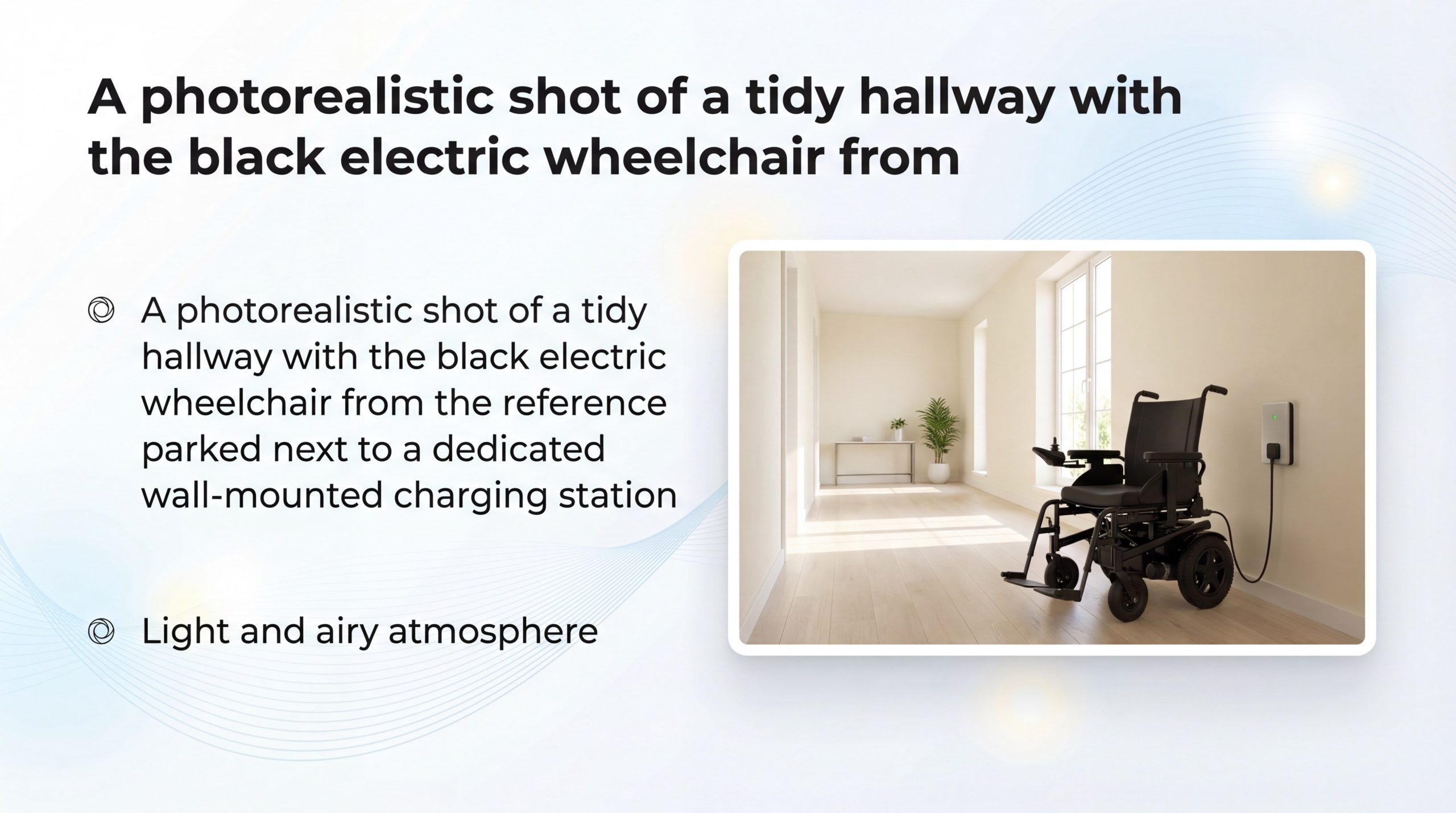 A photorealistic shot of a tidy hallway with the black electric wheelchair from

A photorealistic shot of a tidy hallway with the black electric wheelchair from the reference parked next to a dedicated wall-mounted charging station

Light and airy atmosphere